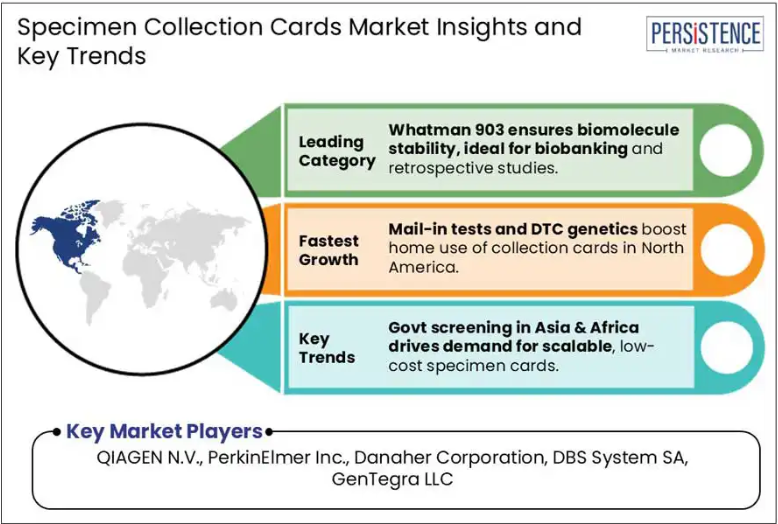 Specimen Collection Cards Market Insights and Key Trends

PERSISTENCE
MARKET RESEARCH

Leading Category

Whatman 903 ensures biomolecule stability, ideal for biobanking and retrospective studies.

Fastest Growth

Mail-in tests and DTC genetics boost home use of collection cards in North America.

Key Trends

Govt screening in Asia & Africa drives demand for scalable, low-cost specimen cards.

Key Market Players

QIAGEN N.V., PerkinElmer Inc., Danaher Corporation, DBS System SA, GenTegra LLC